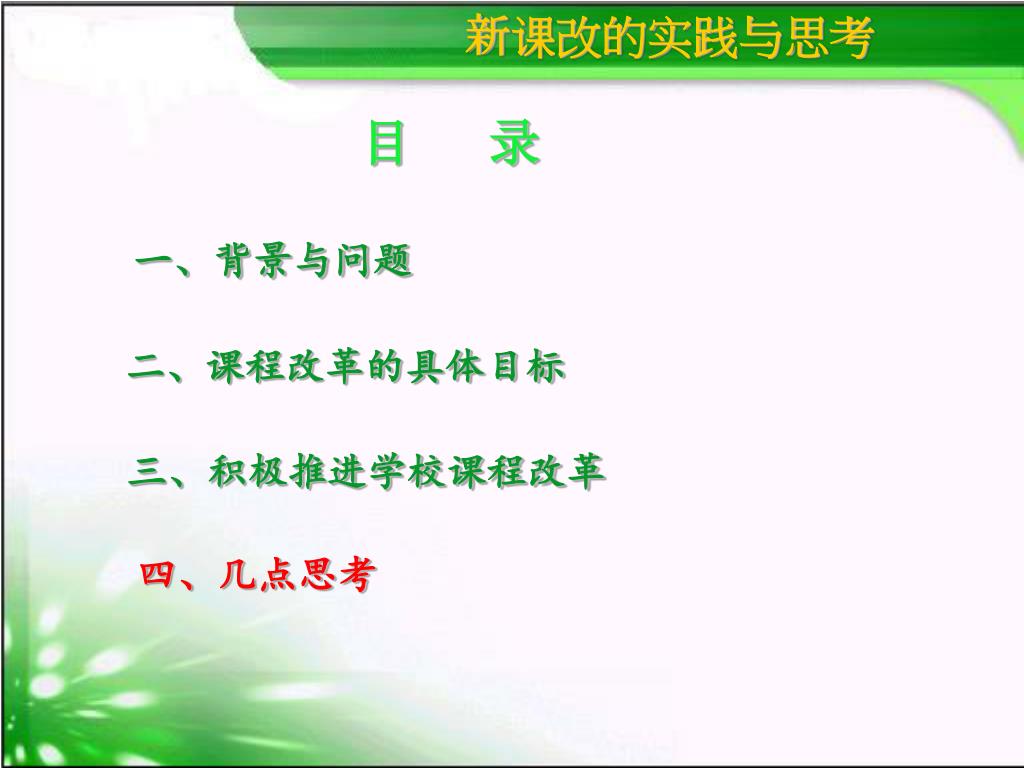 新课改的实践与思考

目　录

一、背景与问题

二、课程改革的具体目标

三、积极推进学校课程改革

四、几点思考